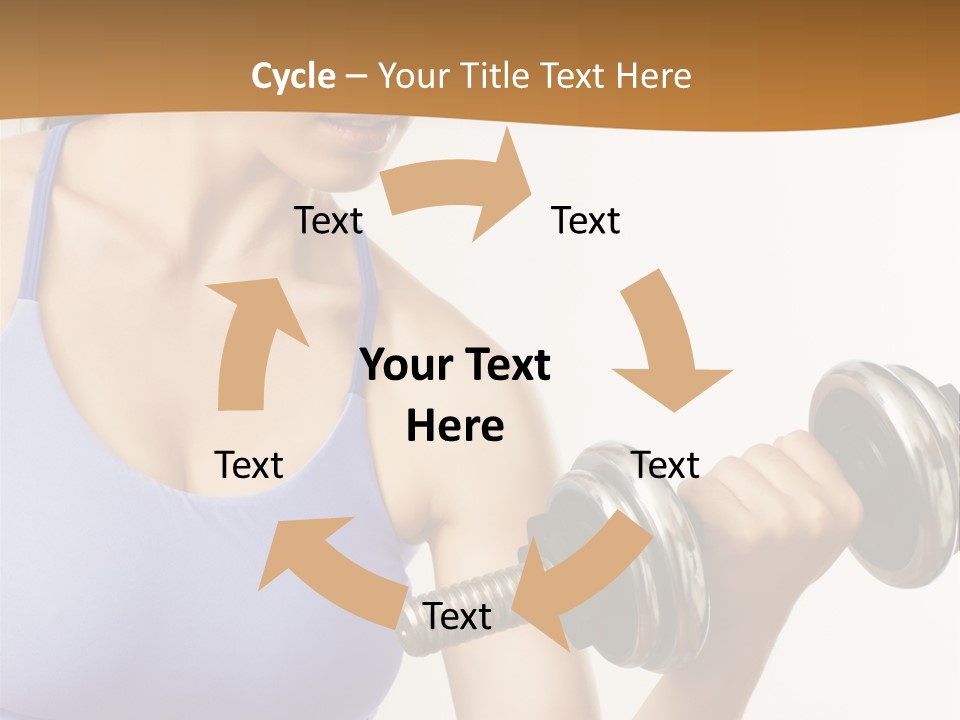 Cycle – Your Title Text Here

Text

Text

Your Text Here

Text

Text

Text